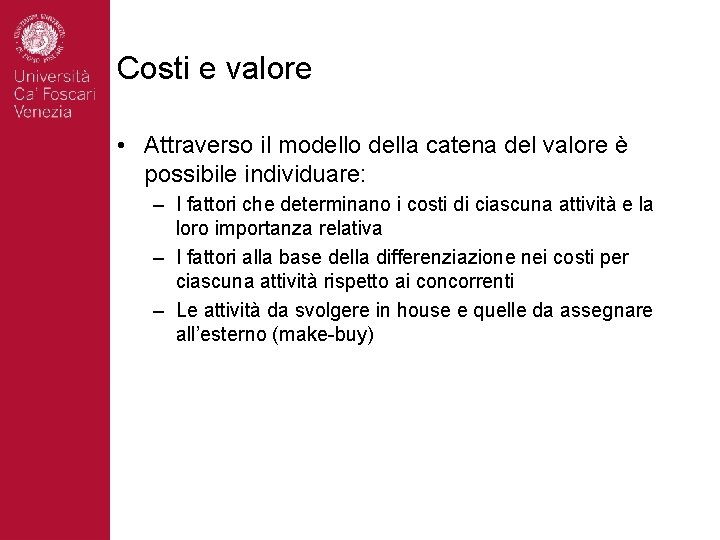 Università Ca' Foscari Venezia

Costi e valore

• Attraverso il modello della catena del valore è possibile individuare:
– I fattori che determinano i costi di ciascuna attività e la loro importanza relativa
– I fattori alla base della differenziazione nei costi per ciascuna attività rispetto ai concorrenti
– Le attività da svolgere in house e quelle da assegnare all'esterno (make-buy)